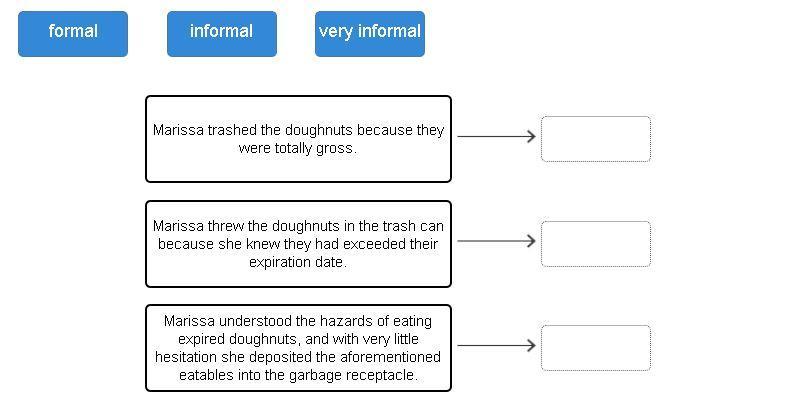 formal

informal

very informal

Marissa trashed the doughnuts because they were totally gross.

Marissa threw the doughnuts in the trash can because she knew they had exceeded their expiration date.

Marissa understood the hazards of eating expired doughnuts, and with very little hesitation she deposited the aforementioned eatables into the garbage receptacle.